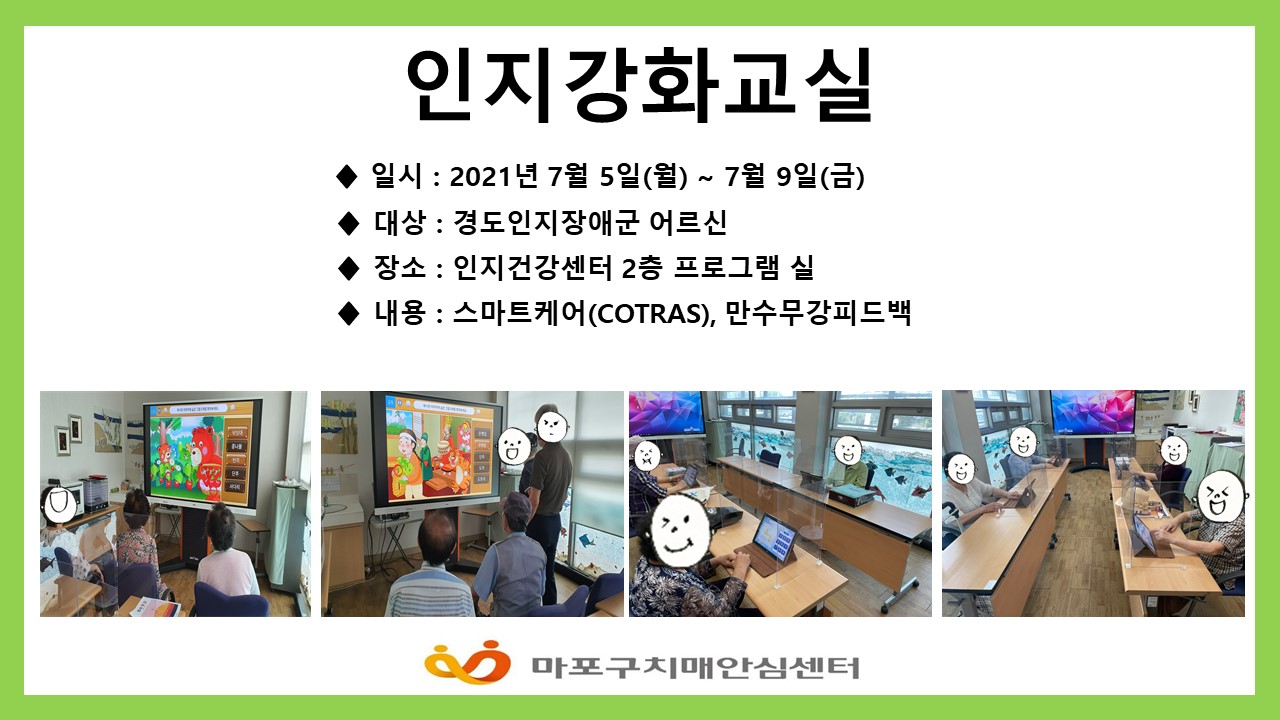 인지강화교실

◆ 일시 : 2021년 7월 5일(월) ~ 7월 9일(금)

◆ 대상 : 경도인지장애군 어르신

◆ 장소 : 인지건강센터 2층 프로그램 실

◆ 내용 : 스마트케어(COTRAS), 만수무강피드백

마포구치매안심센터